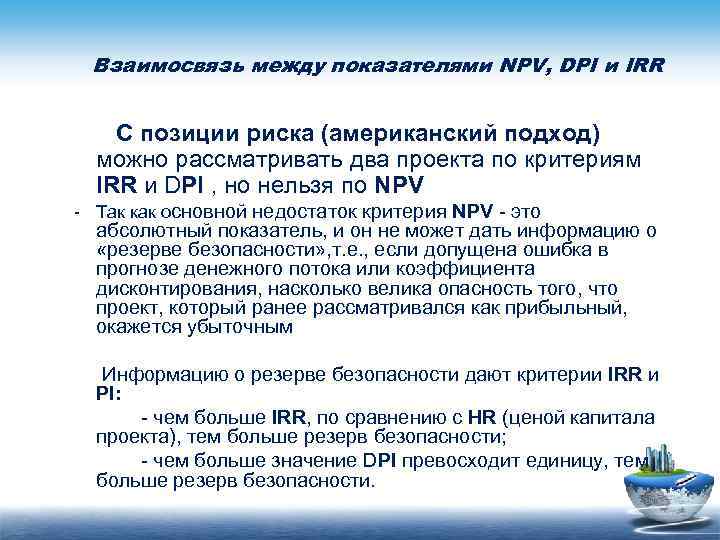 Взаимосвязь между показателями NPV, DPI и IRR

С позиции риска (американский подход) можно рассматривать два проекта по критериям IRR и DPI , но нельзя по NPV

- Так как основной недостаток критерия NPV - это абсолютный показатель, и он не может дать информацию о «резерве безопасности»,т.е., если допущена ошибка в прогнозе денежного потока или коэффициента дисконтирования, насколько велика опасность того, что проект, который ранее рассматривался как прибыльный, окажется убыточным

Информацию о резерве безопасности дают критерии IRR и PI:

- чем больше IRR, по сравнению с HR (ценой капитала проекта), тем больше резерв безопасности;

- чем больше значение DPI превосходит единицу, тем больше резерв безопасности.